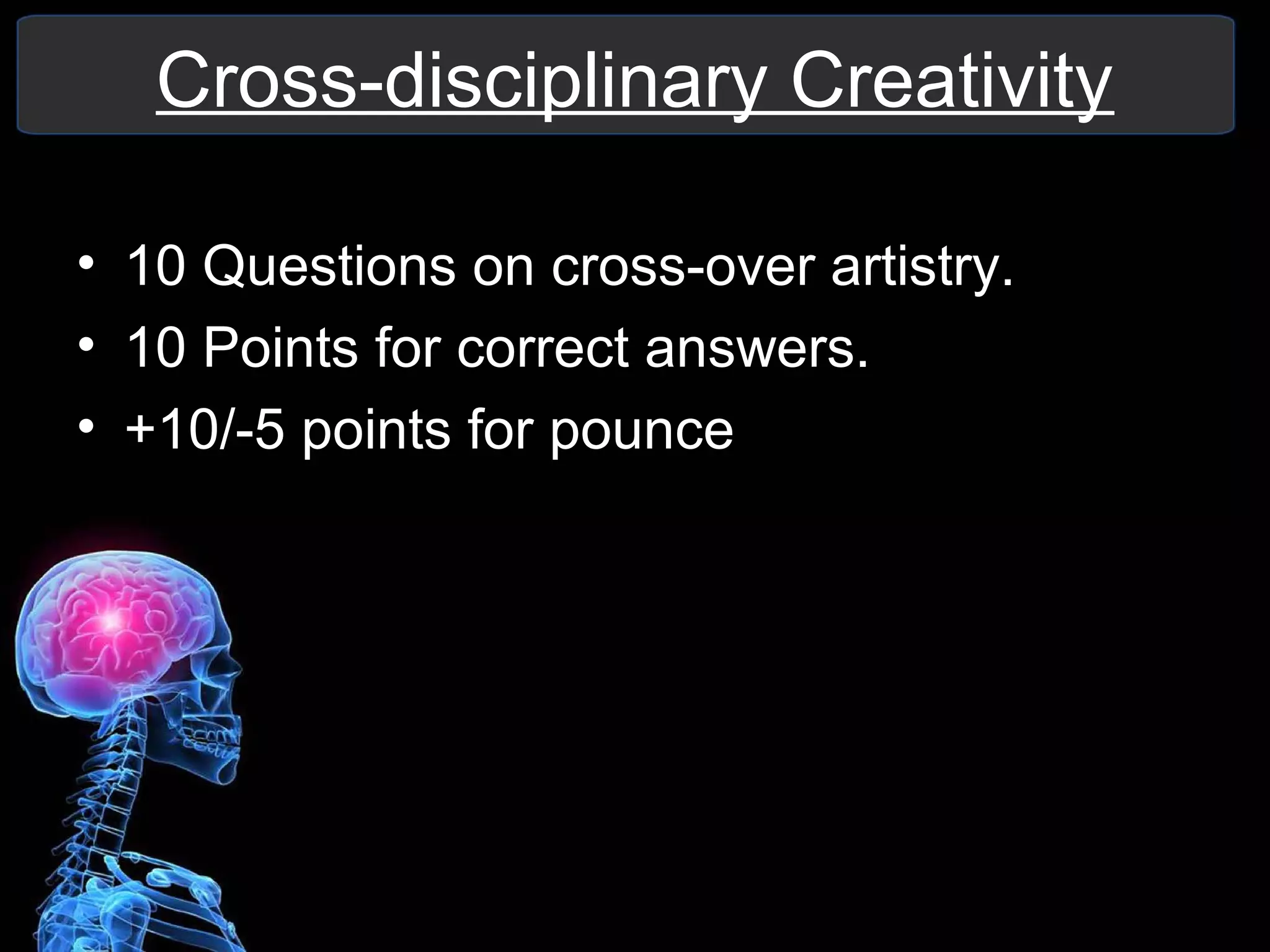 Cross-disciplinary Creativity

• 10 Questions on cross-over artistry.
• 10 Points for correct answers.
• +10/-5 points for pounce